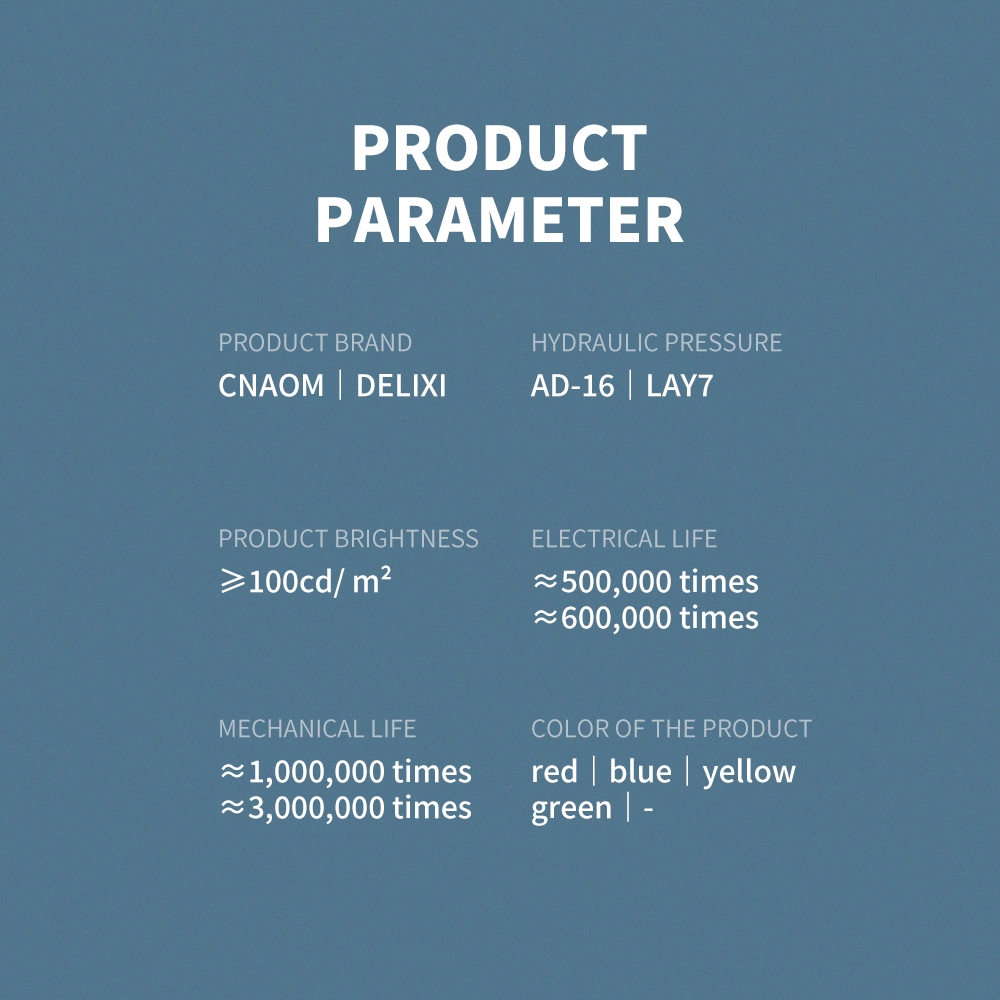 PRODUCT PARAMETER

PRODUCT BRAND
CNAOM | DELIXI

HYDRAULIC PRESSURE
AD-16 | LAY7

PRODUCT BRIGHTNESS
$\geqslant$100cd/ m²

ELECTRICAL LIFE
≈500,000 times
≈600,000 times

MECHANICAL LIFE
≈1,000,000 times
≈3,000,000 times

COLOR OF THE PRODUCT
red | blue | yellow
green | -